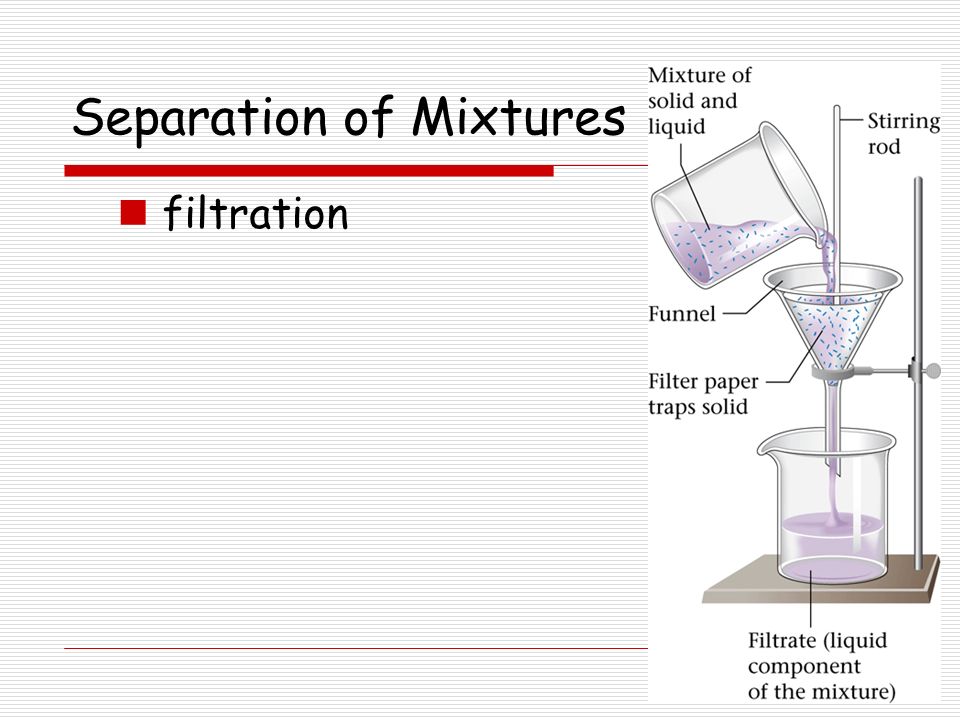 Separation of Mixtures

filtration

Mixture of solid and liquid

Stirring rod

Funnel

Filter paper traps solid

Filtrate (liquid component of the mixture)